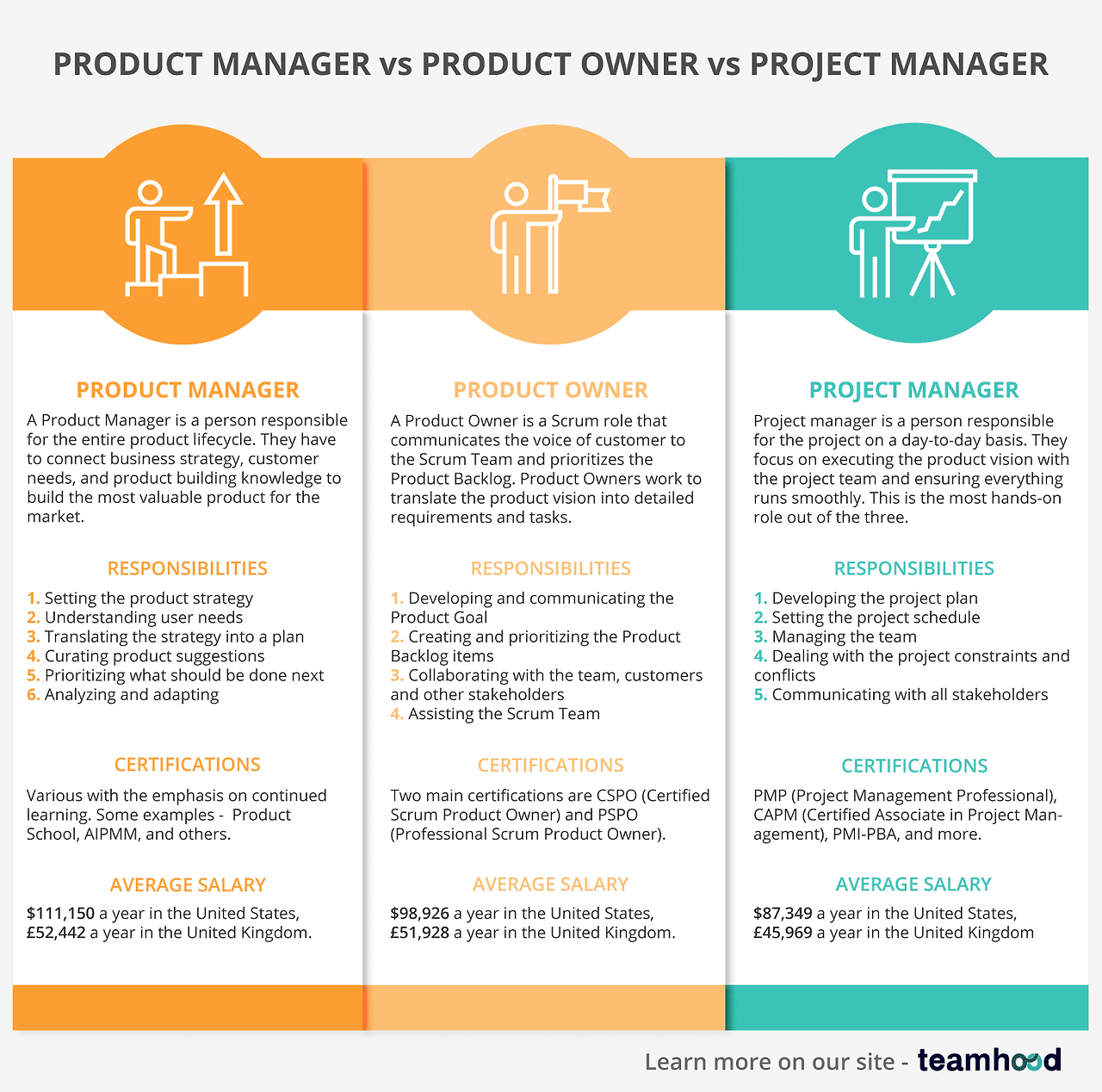 PRODUCT MANAGER vs PRODUCT OWNER vs PROJECT MANAGER

PRODUCT MANAGER

A Product Manager is a person responsible for the entire product lifecycle. They have to connect business strategy, customer needs, and product building knowledge to build the most valuable product for the market.

RESPONSIBILITIES

1. Setting the product strategy
2. Understanding user needs
3. Translating the strategy into a plan
4. Curating product suggestions
5. Prioritizing what should be done next
6. Analyzing and adapting

CERTIFICATIONS

Various with the emphasis on continued learning. Some examples - Product School, AIPMM, and others.

AVERAGE SALARY

$111,150 a year in the United States, £52,442 a year in the United Kingdom.

PRODUCT OWNER

A Product Owner is a Scrum role that communicates the voice of customer to the Scrum Team and prioritizes the Product Backlog. Product Owners work to translate the product vision into detailed requirements and tasks.

RESPONSIBILITIES

1. Developing and communicating the Product Goal
2. Creating and prioritizing the Product Backlog items
3. Collaborating with the team, customers and other stakeholders
4. Assisting the Scrum Team

CERTIFICATIONS

Two main certifications are CSPO (Certified Scrum Product Owner) and PSPO (Professional Scrum Product Owner).

AVERAGE SALARY

$98,926 a year in the United States, £51,928 a year in the United Kingdom.

PROJECT MANAGER

Project manager is a person responsible for the project on a day-to-day basis. They focus on executing the product vision with the project team and ensuring everything runs smoothly. This is the most hands-on role out of the three.

RESPONSIBILITIES

1. Developing the project plan
2. Setting the project schedule
3. Managing the team
4. Dealing with the project constraints and conflicts
5. Communicating with all stakeholders

CERTIFICATIONS

PMP (Project Management Professional), CAPM (Certified Associate in Project Management), PMI-PBA, and more.

AVERAGE SALARY

$87,349 a year in the United States, £45,969 a year in the United Kingdom

Learn more on our site - teamhood